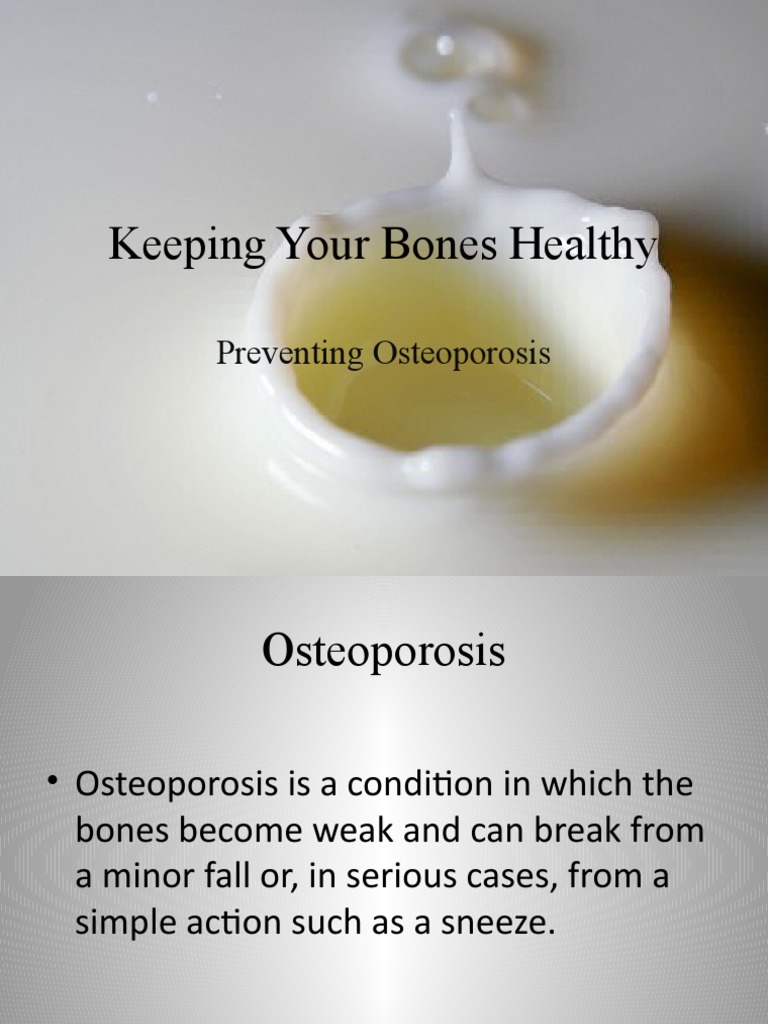 Keeping Your Bones Healthy

Preventing Osteoporosis

Osteoporosis

• Osteoporosis is a condition in which the bones become weak and can break from a minor fall or, in serious cases, from a simple action such as a sneeze.